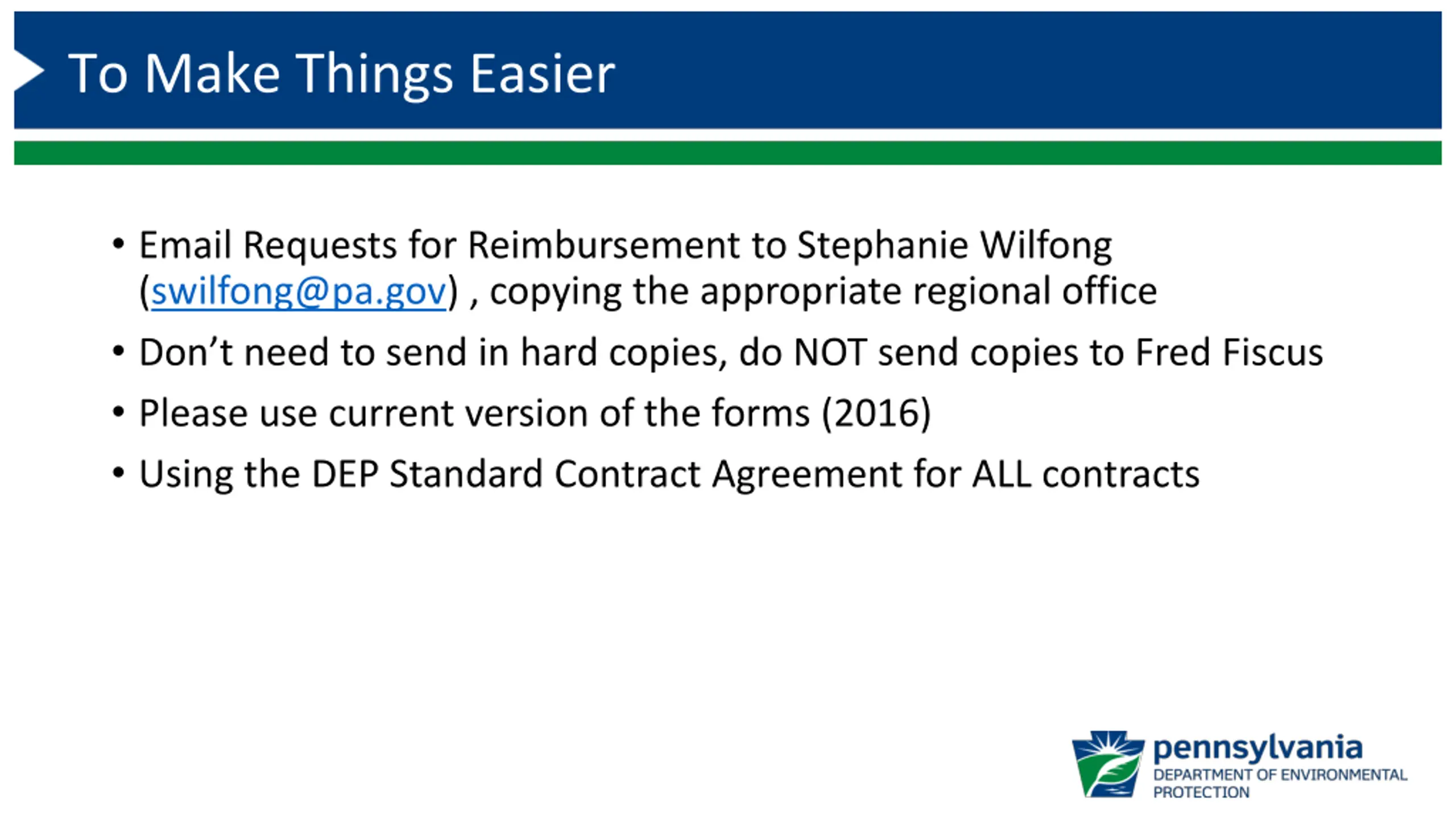 To Make Things Easier

• Email Requests for Reimbursement to Stephanie Wilfong (swilfong@pa.gov) , copying the appropriate regional office

• Don't need to send in hard copies, do NOT send copies to Fred Fiscus

• Please use current version of the forms (2016)

• Using the DEP Standard Contract Agreement for ALL contracts

pennsylvania
DEPARTMENT OF ENVIRONMENTAL PROTECTION